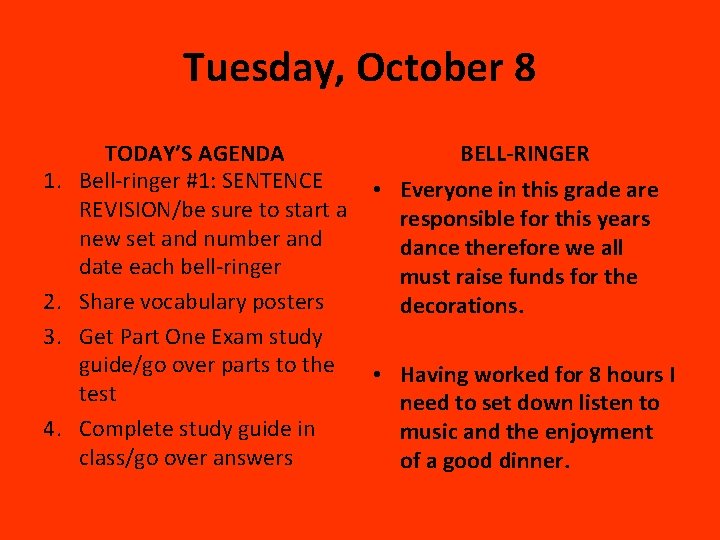 Tuesday, October 8

TODAY'S AGENDA

1. Bell-ringer #1: SENTENCE REVISION/be sure to start a new set and number and date each bell-ringer
2. Share vocabulary posters
3. Get Part One Exam study guide/go over parts to the test
4. Complete study guide in class/go over answers

BELL-RINGER

• Everyone in this grade are responsible for this years dance therefore we all must raise funds for the decorations.

• Having worked for 8 hours I need to set down listen to music and the enjoyment of a good dinner.